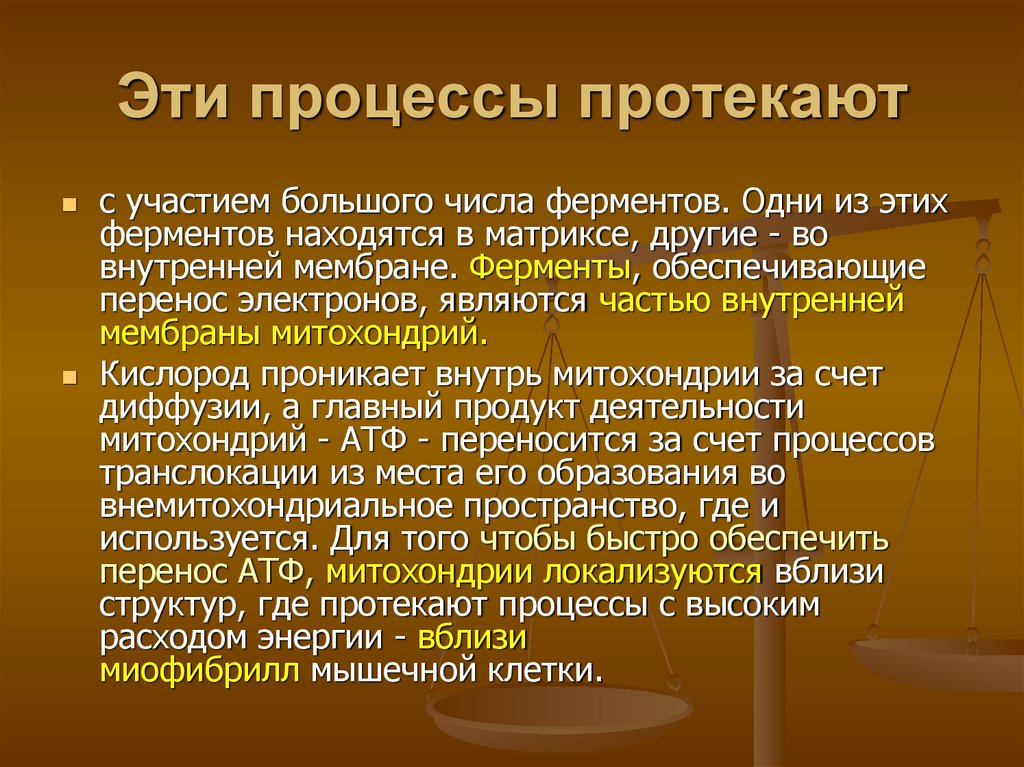 Эти процессы протекают

с участием большого числа ферментов. Одни из этих ферментов находятся в матриксе, другие - во внутренней мембране. Ферменты, обеспечивающие перенос электронов, являются частью внутренней мембраны митохондрий.

Кислород проникает внутрь митохондрии за счет диффузии, а главный продукт деятельности митохондрий - АТФ - переносится за счет процессов транслокации из места его образования во внемитохондриальное пространство, где и используется. Для того чтобы быстро обеспечить перенос АТФ, митохондрии локализуются вблизи структур, где протекают процессы с высоким расходом энергии - вблизи миофибрилл мышечной клетки.